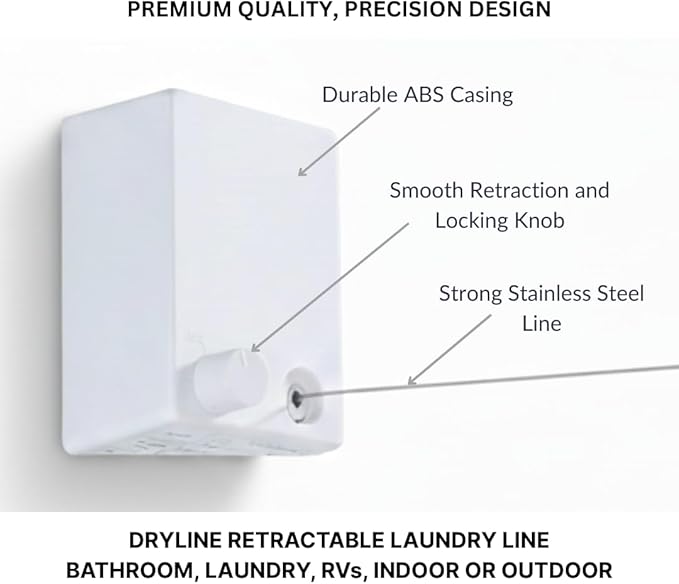 PREMIUM QUALITY, PRECISION DESIGN

Durable ABS Casing

Smooth Retraction and Locking Knob

Strong Stainless Steel Line

DRYLINE RETRACTABLE LAUNDRY LINE
BATHROOM, LAUNDRY, RVs, INDOOR OR OUTDOOR